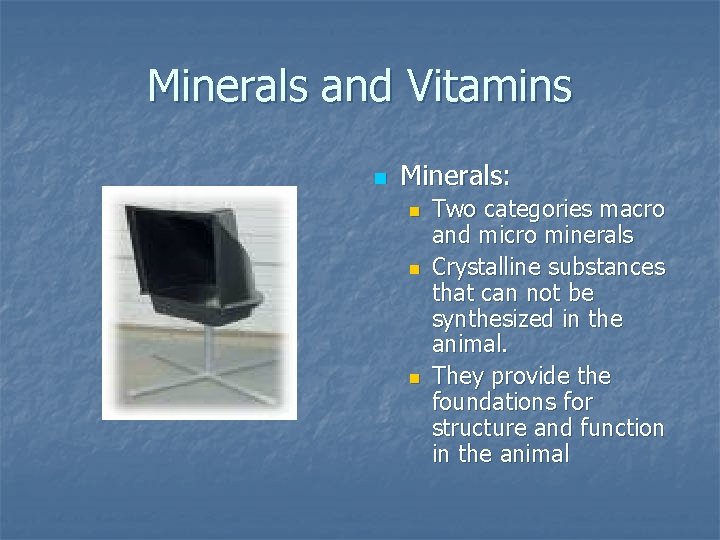 Minerals and Vitamins

Minerals:

Two categories macro and micro minerals

Crystalline substances that can not be synthesized in the animal.

They provide the foundations for structure and function in the animal